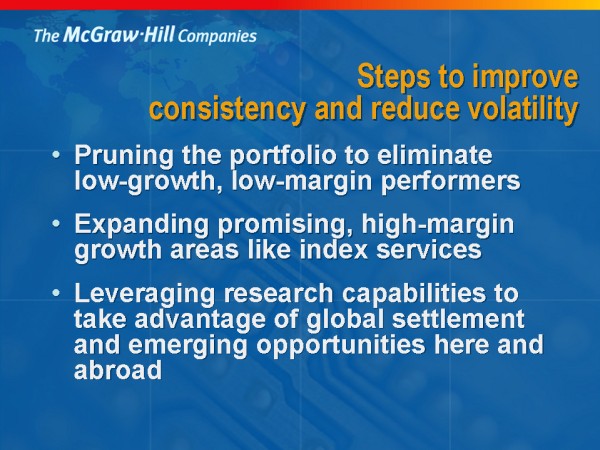 The McGraw·Hill Companies

Steps to improve consistency and reduce volatility

• Pruning the portfolio to eliminate low-growth, low-margin performers

• Expanding promising, high-margin growth areas like index services

• Leveraging research capabilities to take advantage of global settlement and emerging opportunities here and abroad